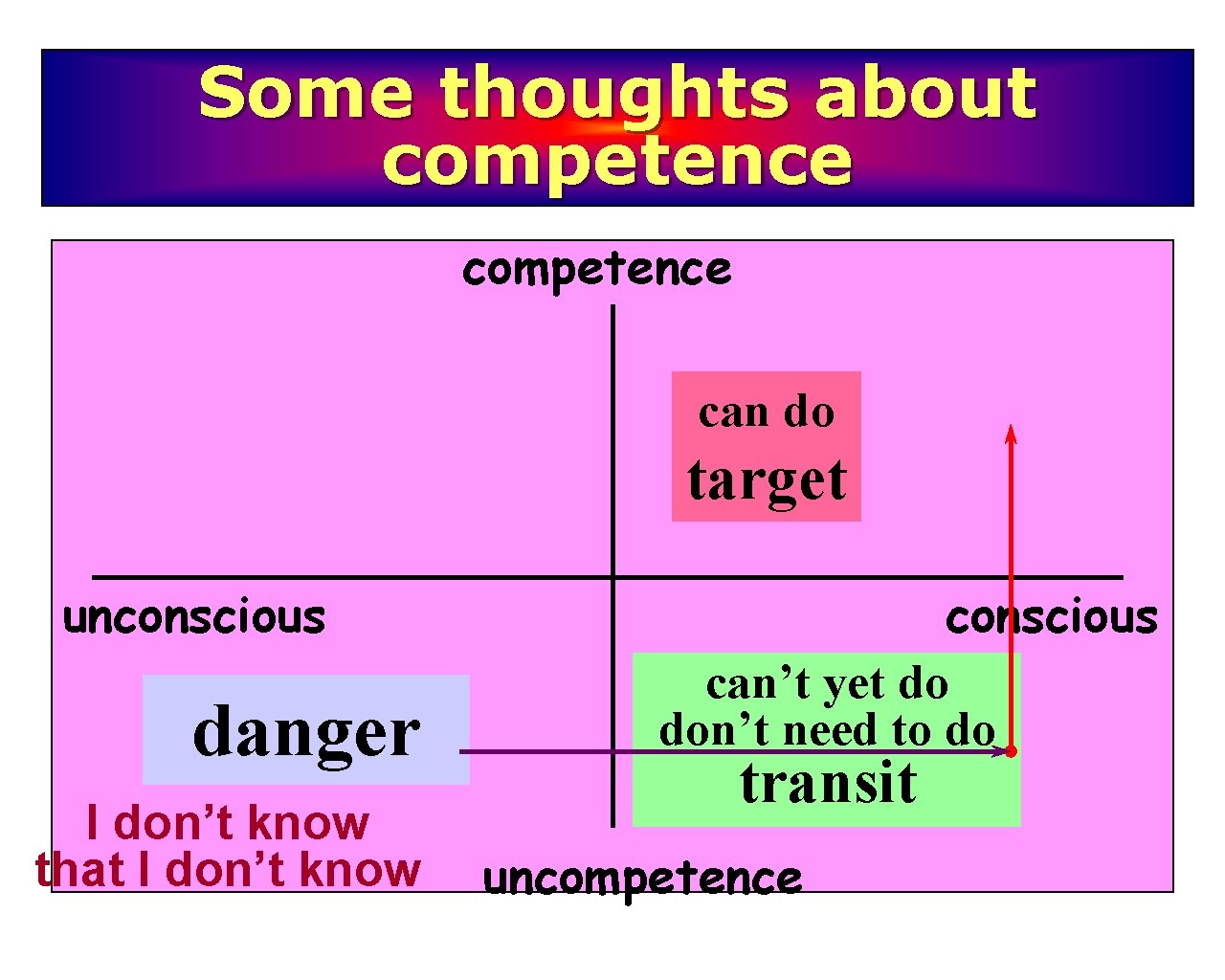 Some thoughts about competence

competence

can do
target

unconscious

conscious

danger

can't yet do
don't need to do
transit

I don't know that I don't know

uncompetence